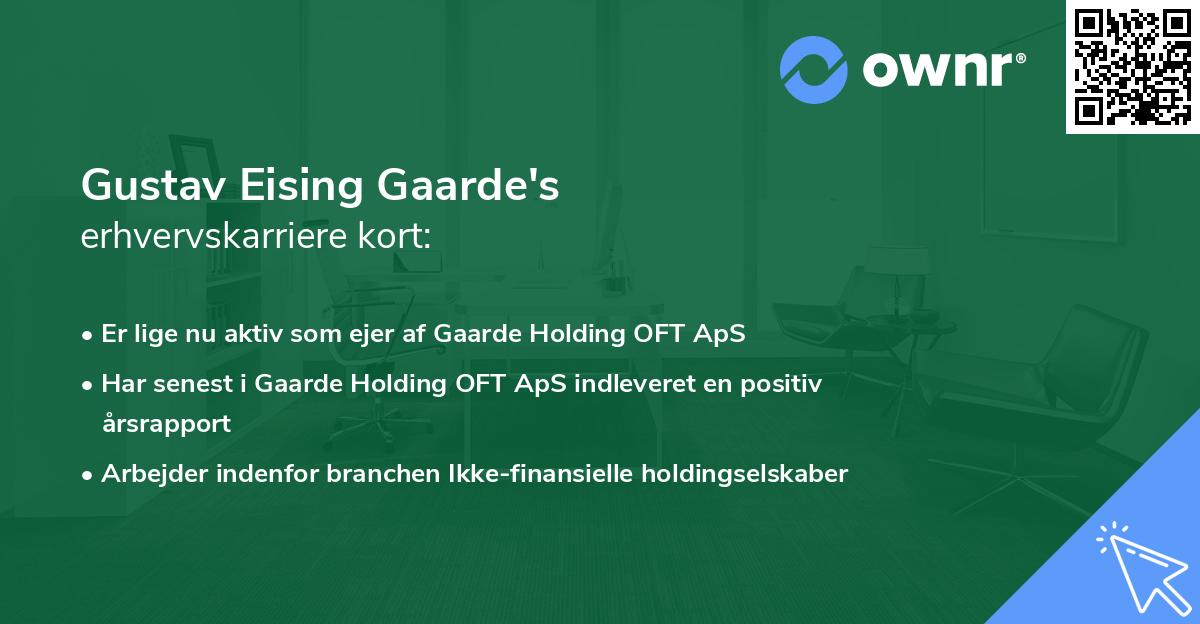 ownr®

Gustav Eising Gaarde's
erhvervskarriere kort:

• Er lige nu aktiv som ejer af Gaarde Holding OFT ApS
• Har senest i Gaarde Holding OFT ApS indleveret en positiv årsrapport
• Arbejder indenfor branchen Ikke-finansielle holdingselskaber